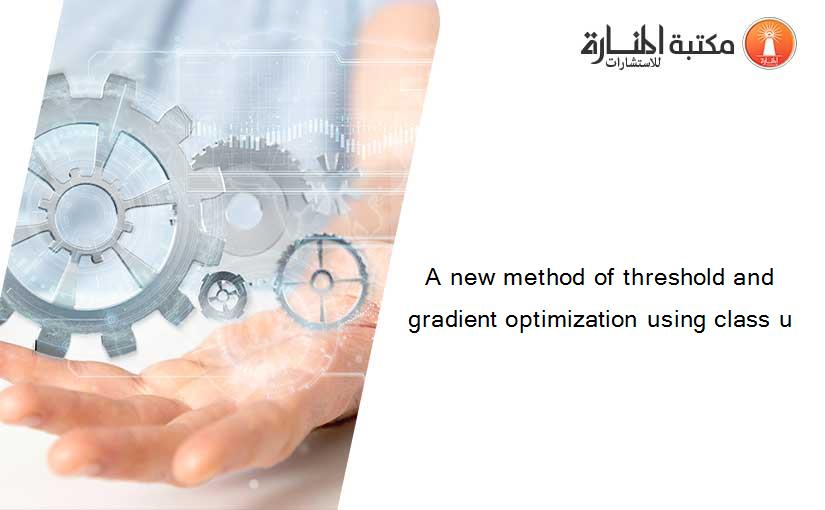 مكتبة المنارة للاستشارات

A new method of threshold and gradient optimization using class u